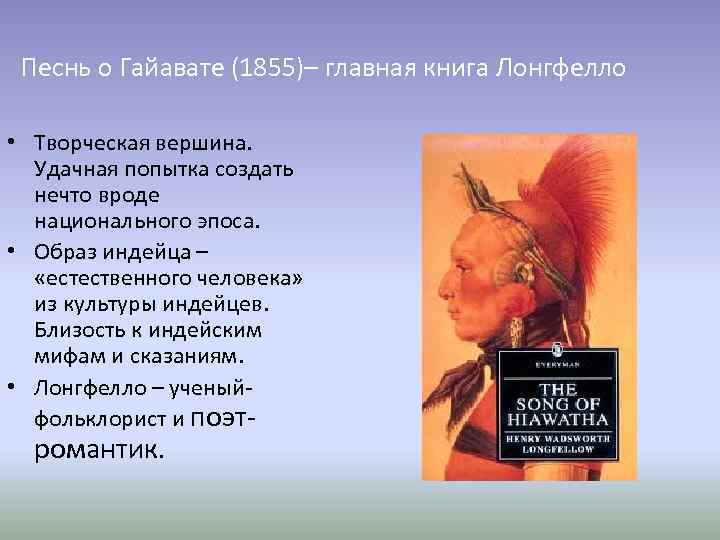 Песнь о Гайавате (1855)– главная книга Лонгфелло

• Творческая вершина. Удачная попытка создать нечто вроде национального эпоса.
• Образ индейца – «естественного человека» из культуры индейцев. Близость к индейским мифам и сказаниям.
• Лонгфелло – ученый-фольклорист и поэт-романтик.

EVERYMAN
THE SONG OF HIAWATHA
HENRY WADSWORTH LONGFELLOW